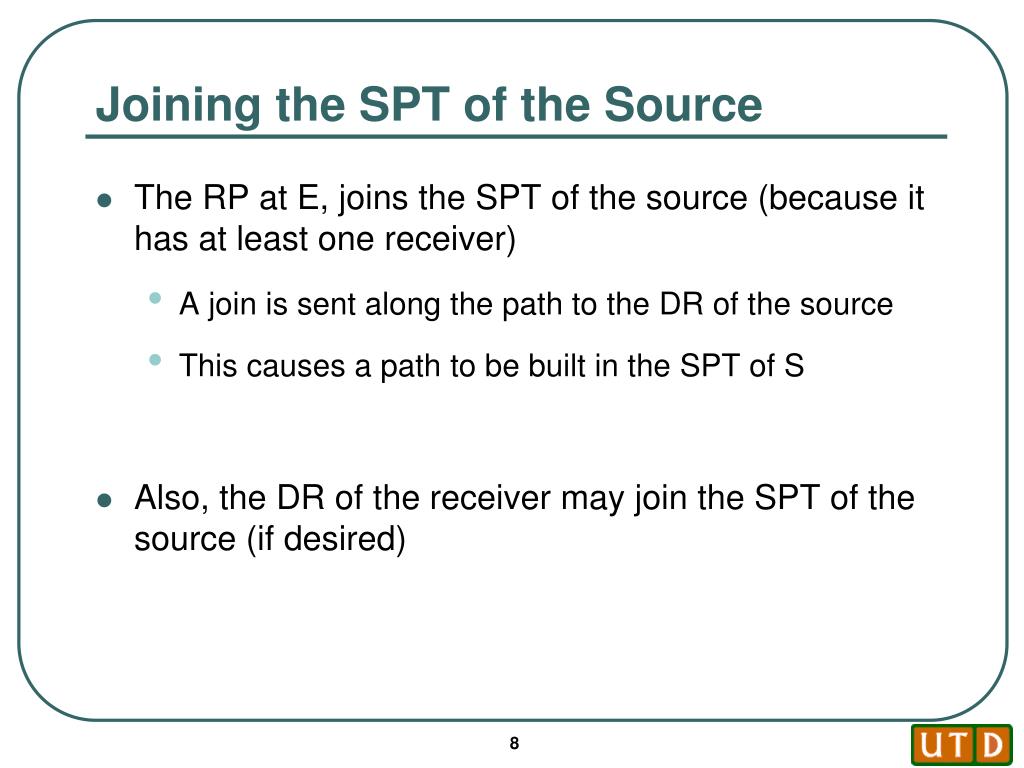 Joining the SPT of the Source

- The RP at E, joins the SPT of the source (because it has at least one receiver)
  - A join is sent along the path to the DR of the source
  - This causes a path to be built in the SPT of S

- Also, the DR of the receiver may join the SPT of the source (if desired)

8

UTD